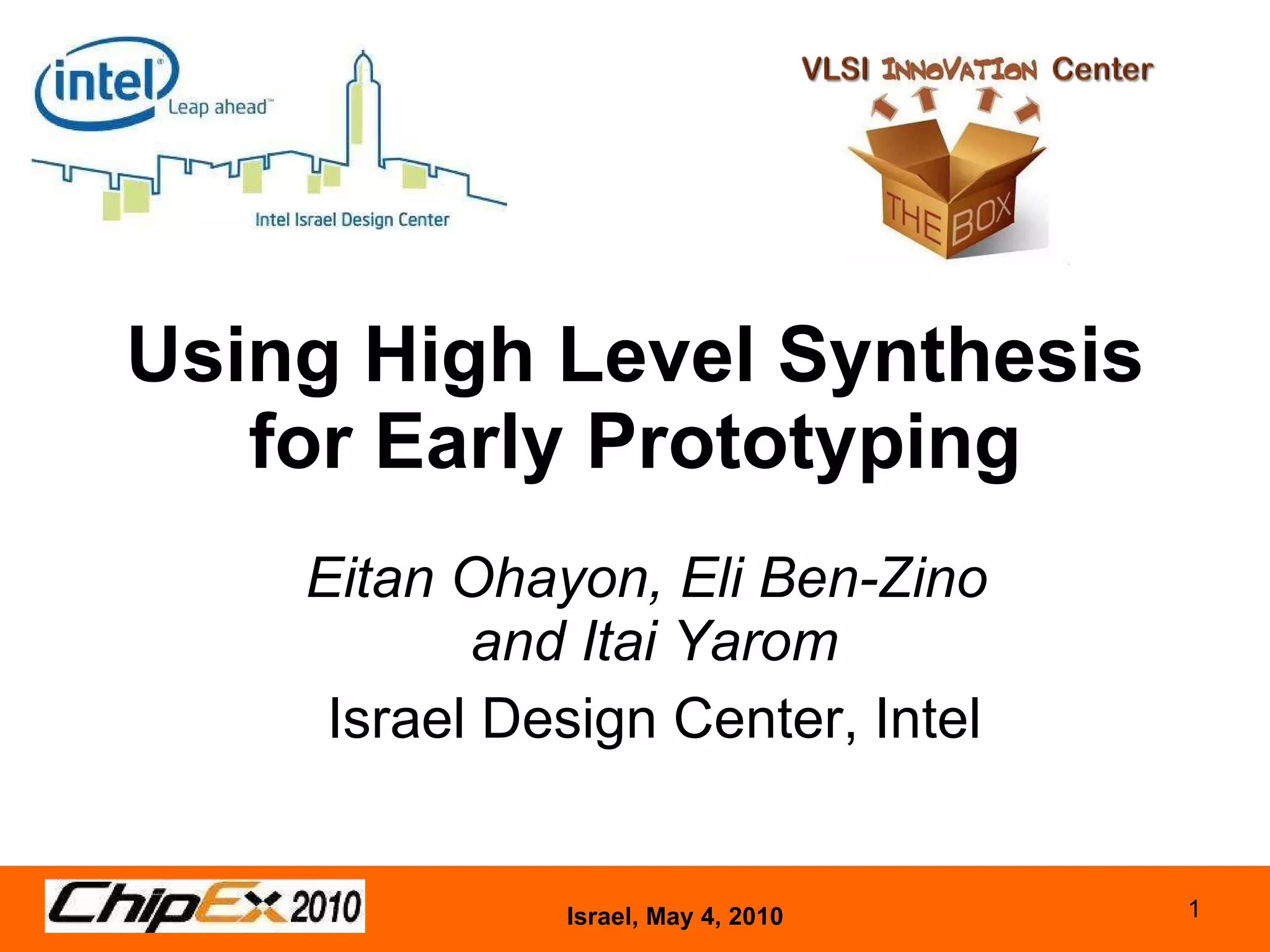 intel Leap ahead™

Intel Israel Design Center

VLSI INNOVATION Center

THE BOX

Using High Level Synthesis for Early Prototyping

Eitan Ohayon, Eli Ben-Zino and Itai Yarom

Israel Design Center, Intel

ChipEx 2010

Israel, May 4, 2010

1